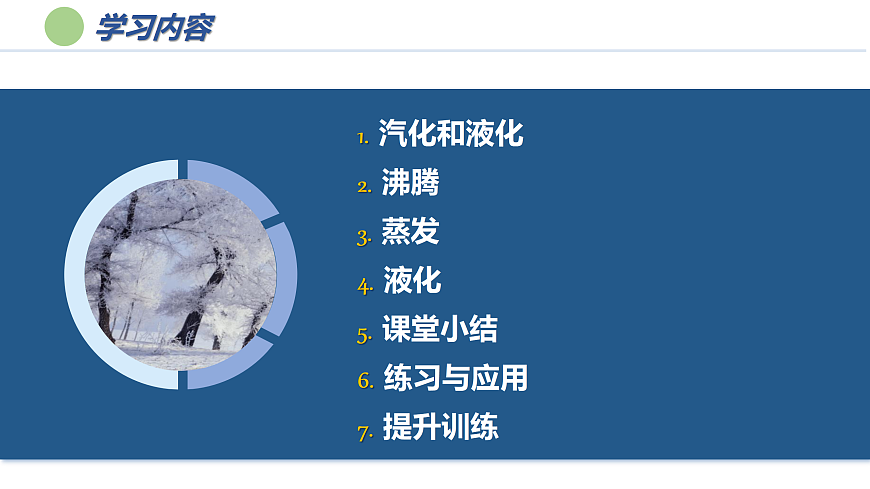 学习内容

1. 汽化和液化
2. 沸腾
3. 蒸发
4. 液化
5. 课堂小结
6. 练习与应用
7. 提升训练